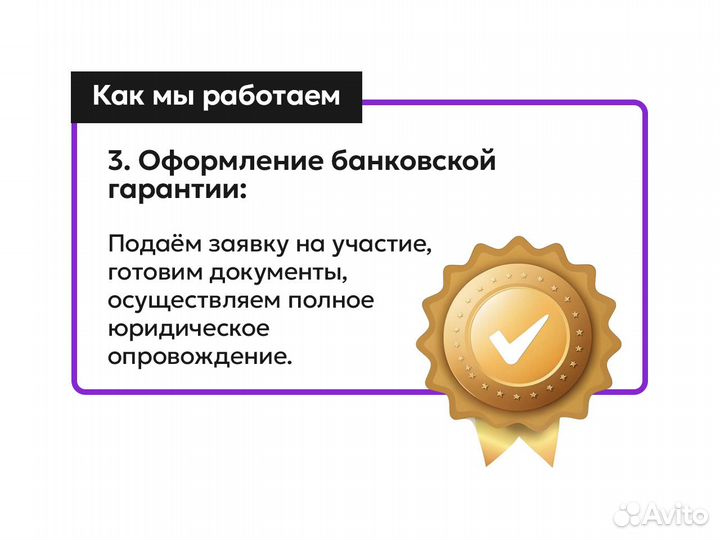 Как мы работаем

3. Оформление банковской гарантии:

Подаём заявку на участие, готовим документы, осуществляем полное юридическое опровождение.

Avito